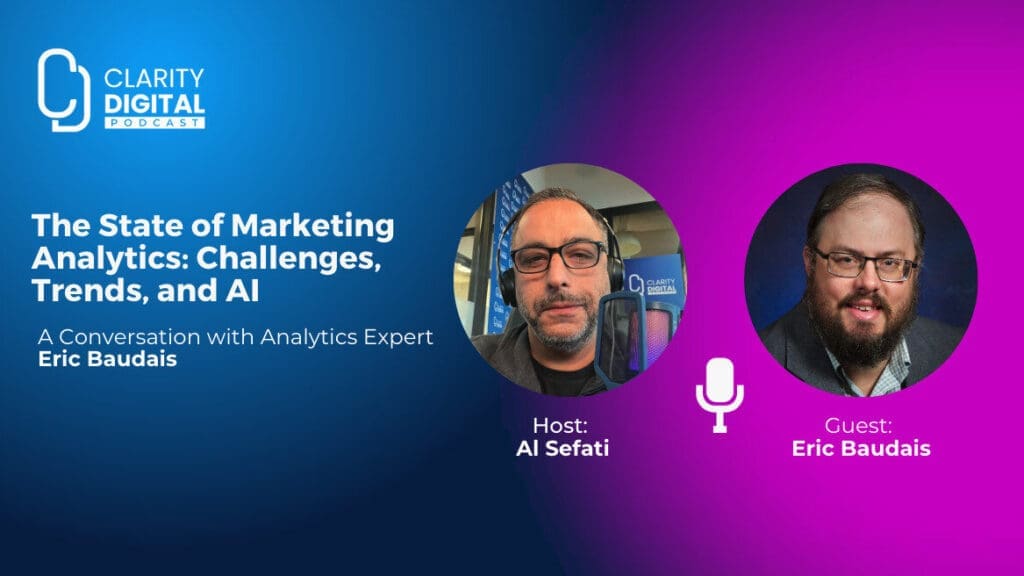 CLARITY DIGITAL PODCAST

The State of Marketing Analytics: Challenges, Trends, and AI

A Conversation with Analytics Expert Eric Baudais

CLARITY DIGITAL

Host: Al Sefati

Guest: Eric Baudais